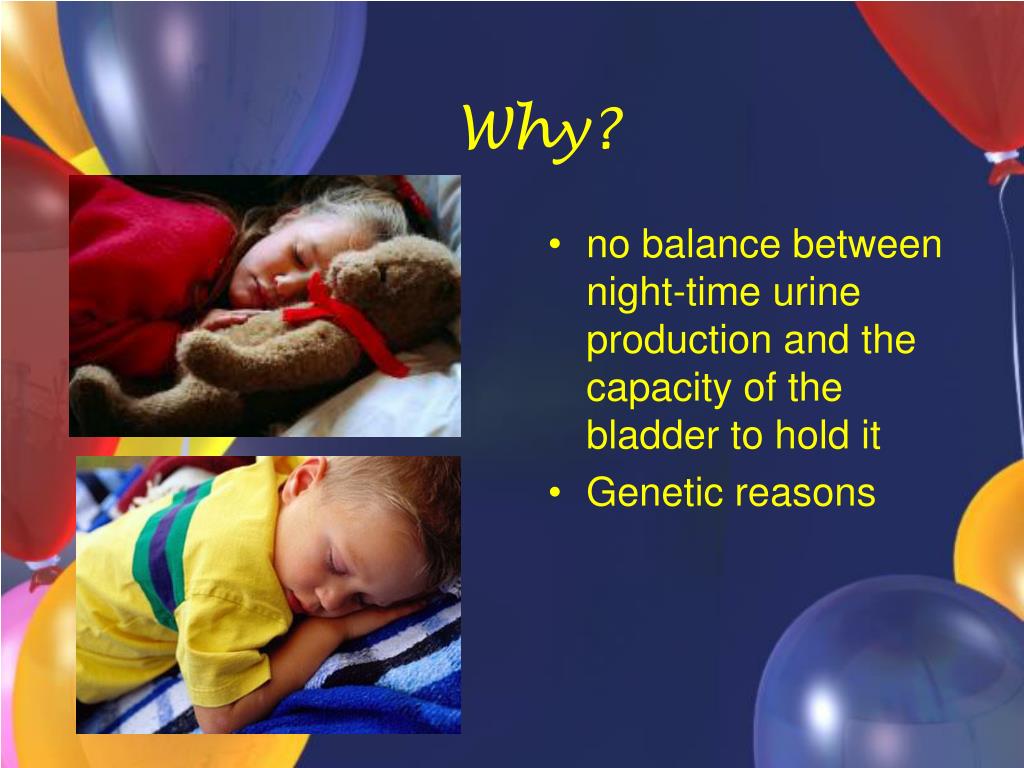 Why?

• no balance between night-time urine production and the capacity of the bladder to hold it
• Genetic reasons